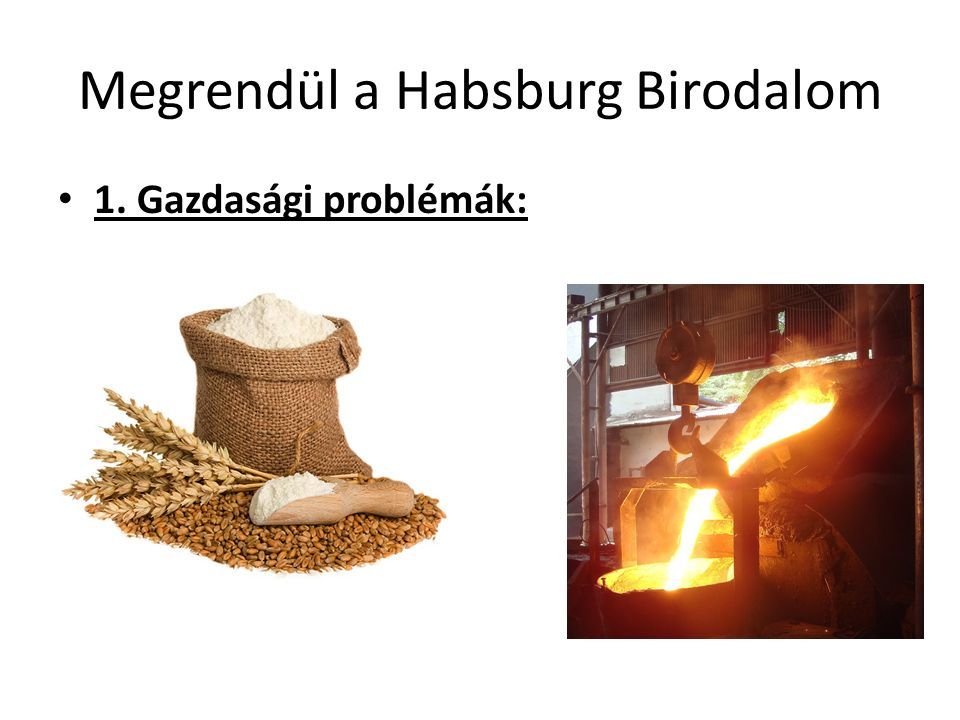 Megrendül a Habsburg Birodalom

• 1. Gazdasági problémák: